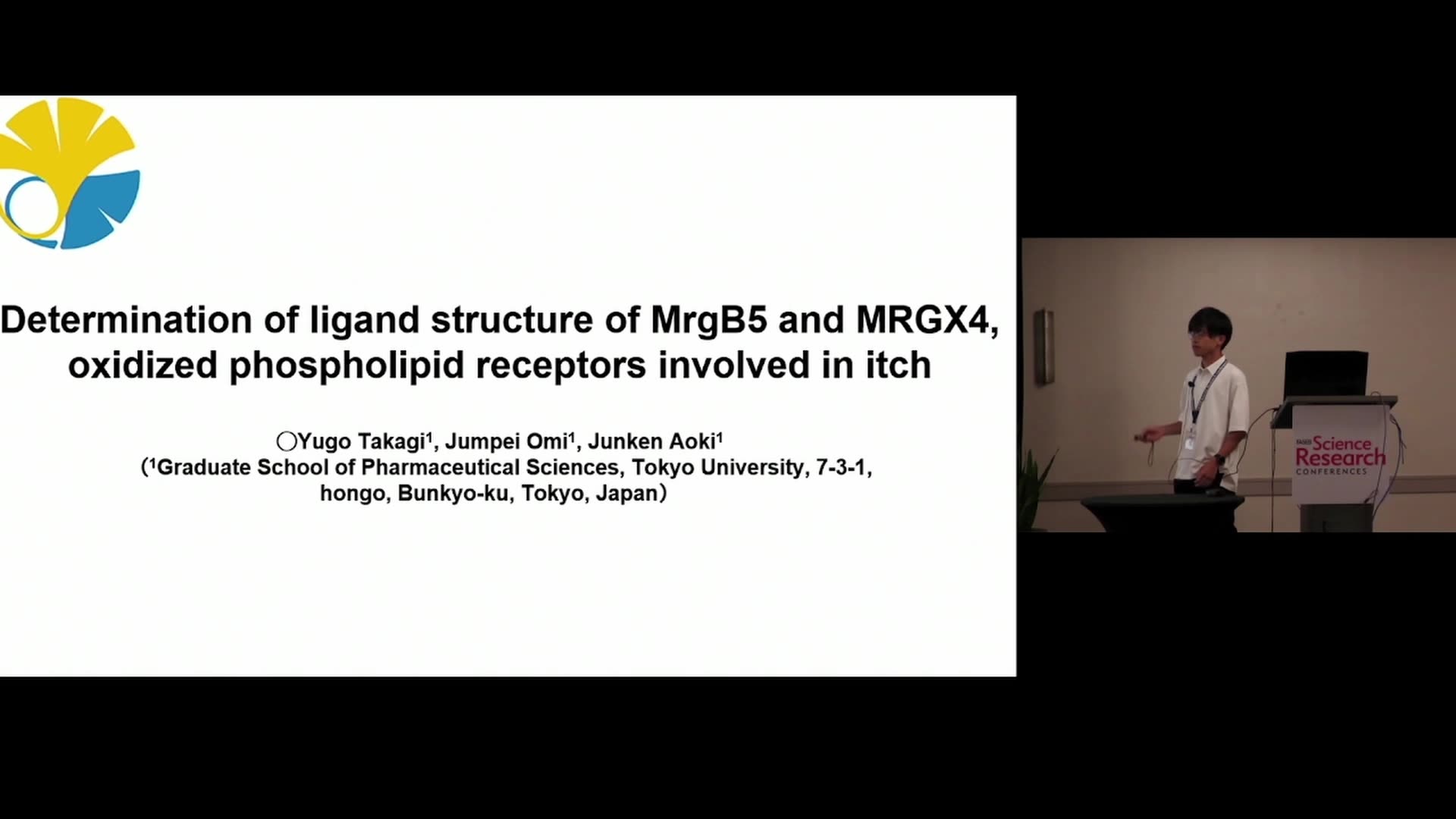 Determination of ligand structure of MrgB5 and MRGX4, oxidized phospholipid receptors involved in itch

○Yugo Takagi$^1$, Jumpei Omi$^1$, Junken Aoki$^1$
($^1$Graduate School of Pharmaceutical Sciences, Tokyo University, 7-3-1, hongo, Bunkyo-ku, Tokyo, Japan)

FASEB Science Research CONFERENCES